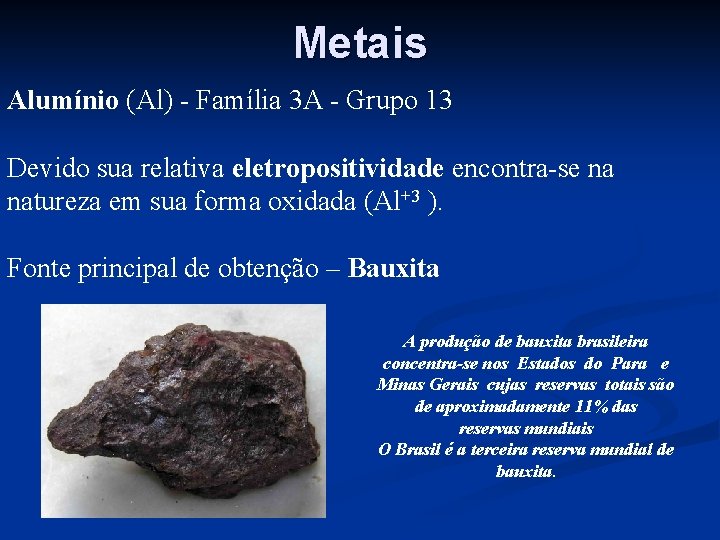 Metais

Alumínio (Al) - Família 3A - Grupo 13

Devido sua relativa eletropositividade encontra-se na natureza em sua forma oxidada ($Al^{+3}$ ).

Fonte principal de obtenção – Bauxita

A produção de bauxita brasileira concentra-se nos Estados do Para e Minas Gerais cujas reservas totais são de aproximadamente 11% das reservas mundiais
O Brasil é a terceira reserva mundial de bauxita.